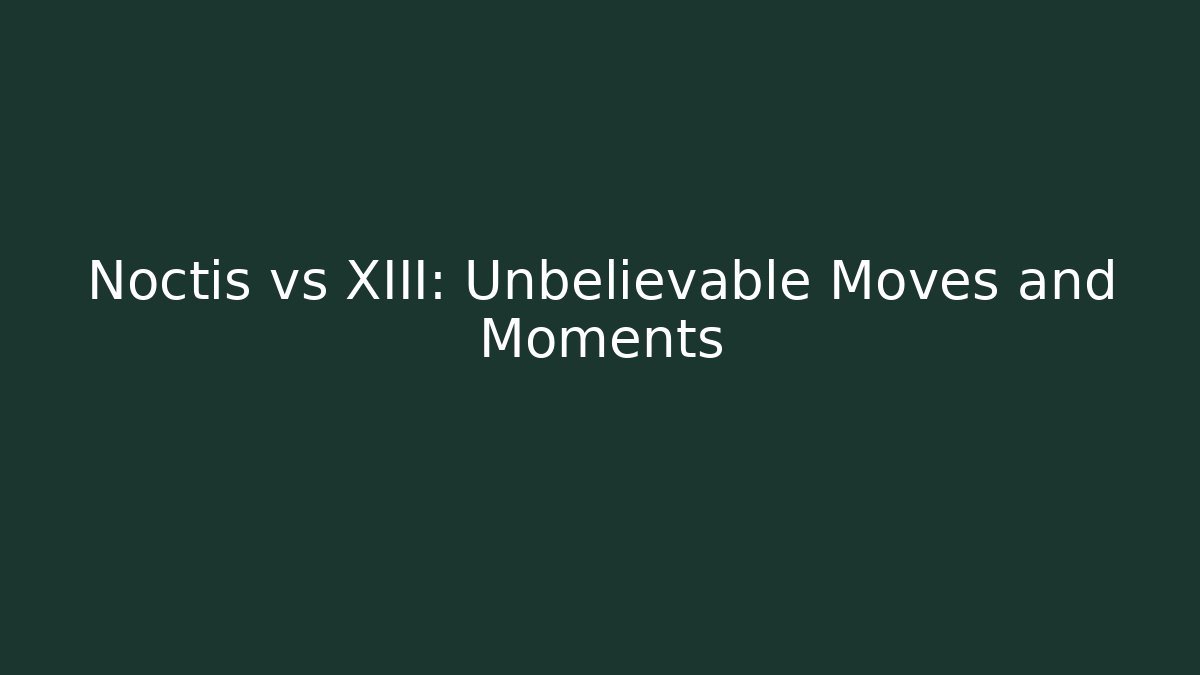 Noctis vs XIII: Unbelievable Moves and Moments